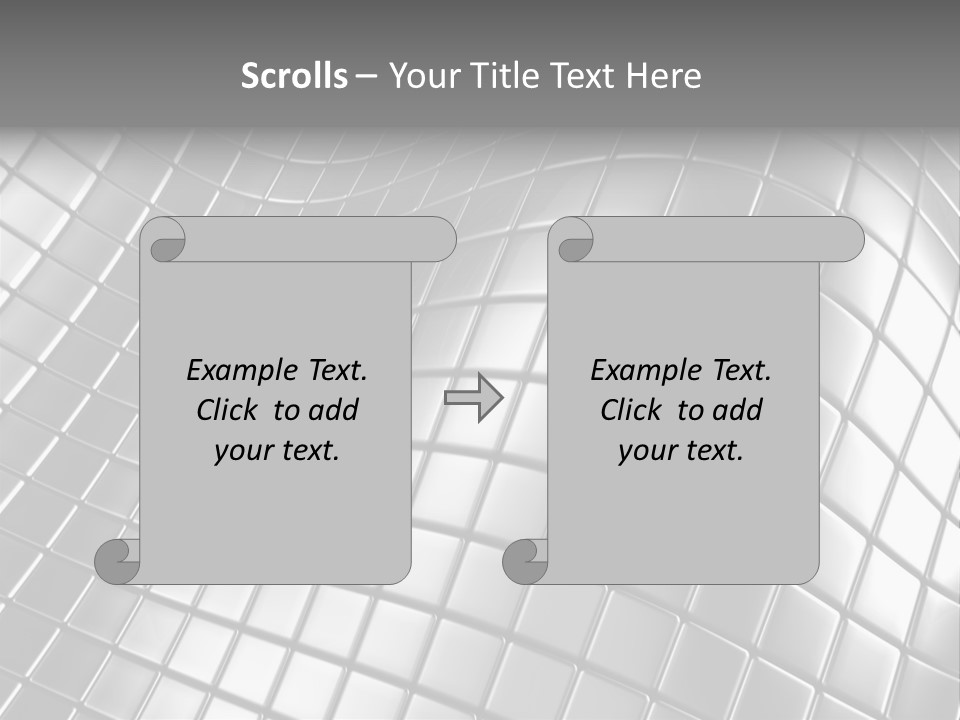 Scrolls – Your Title Text Here

Example Text.
Click to add
your text.

Example Text.
Click to add
your text.